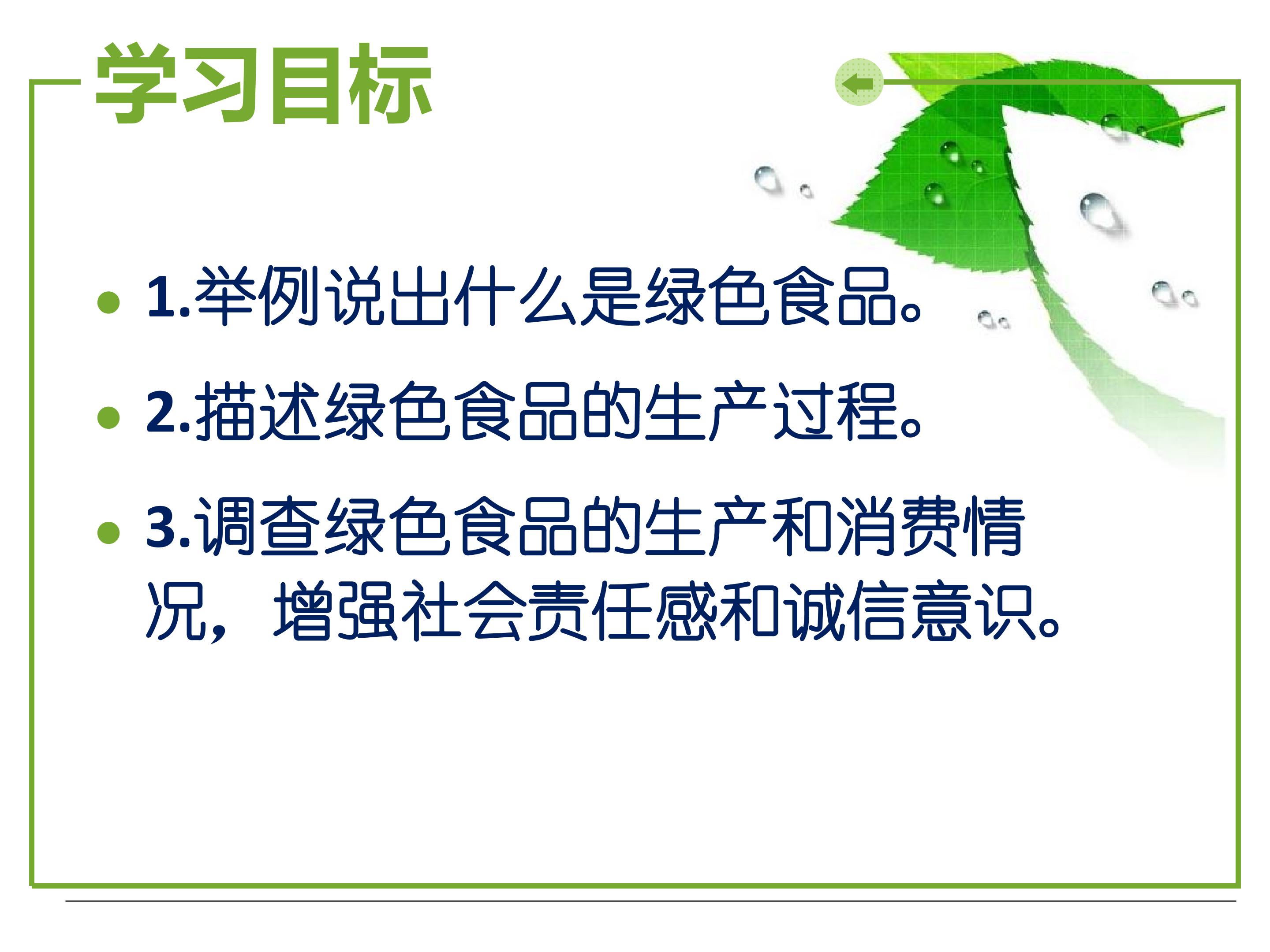 学习目标

• 1.举例说出什么是绿色食品。

• 2.描述绿色食品的生产过程。

• 3.调查绿色食品的生产和消费情况，增强社会责任感和诚信意识。